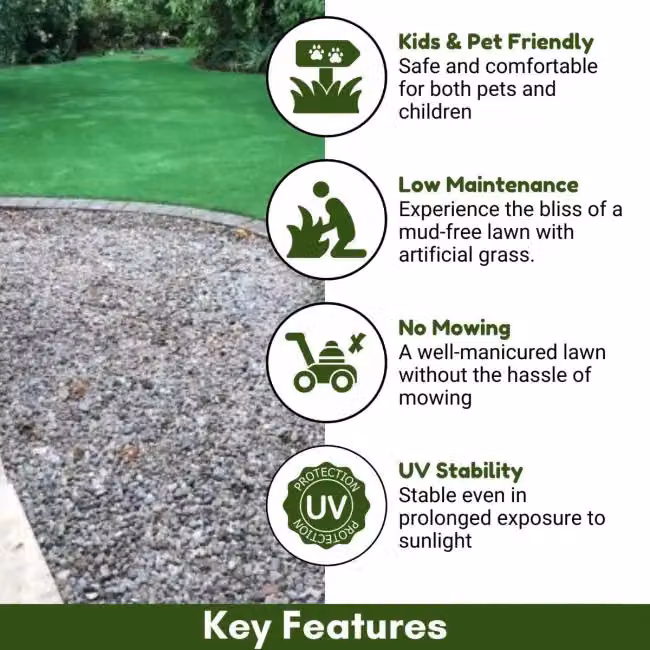 Kids & Pet Friendly
Safe and comfortable for both pets and children

Low Maintenance
Experience the bliss of a mud-free lawn with artificial grass.

No Mowing
A well-manicured lawn without the hassle of mowing

PROTECTION
UV
PROTECTION

UV Stability
Stable even in prolonged exposure to sunlight

Key Features